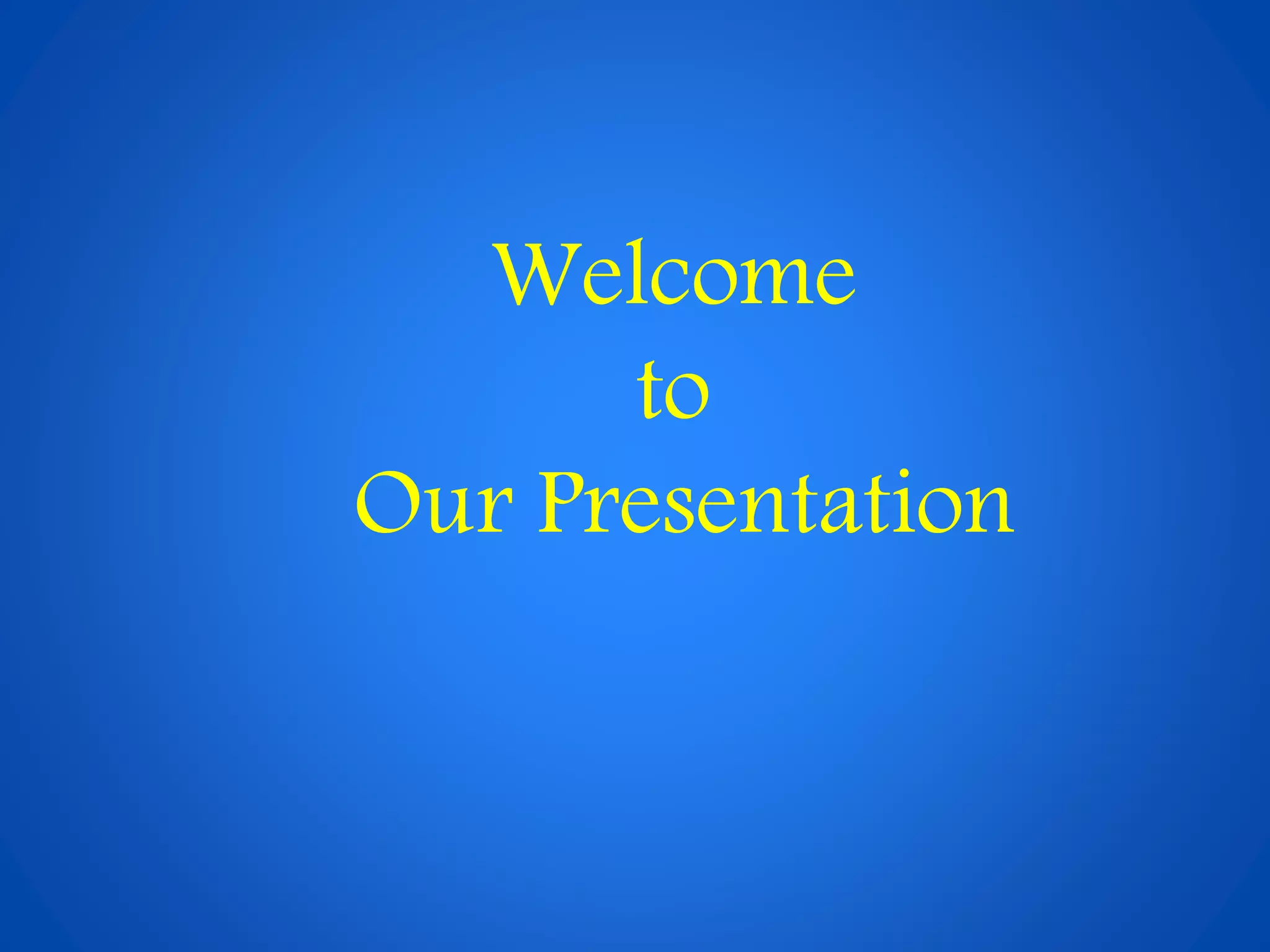 Welcome
to
Our Presentation